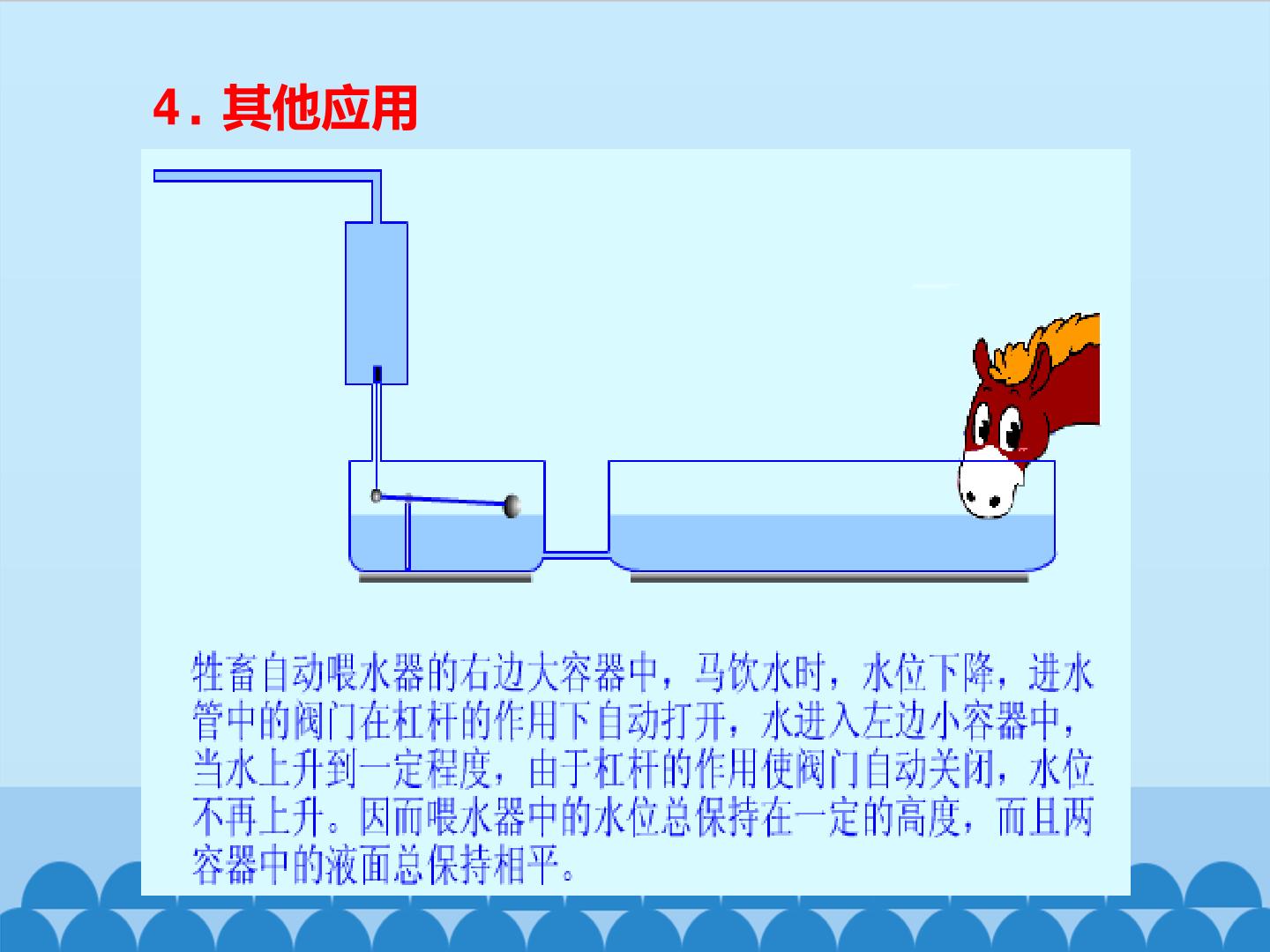 4. 其他应用

牲畜自动喂水器的右边大容器中，马饮水时，水位下降，进水管中的阀门在杠杆的作用下自动打开，水进入左边小容器中，当水上升到一定程度，由于杠杆的作用使阀门自动关闭，水位不再上升。因而喂水器中的水位总保持在一定的高度，而且两容器中的液面总保持相平。